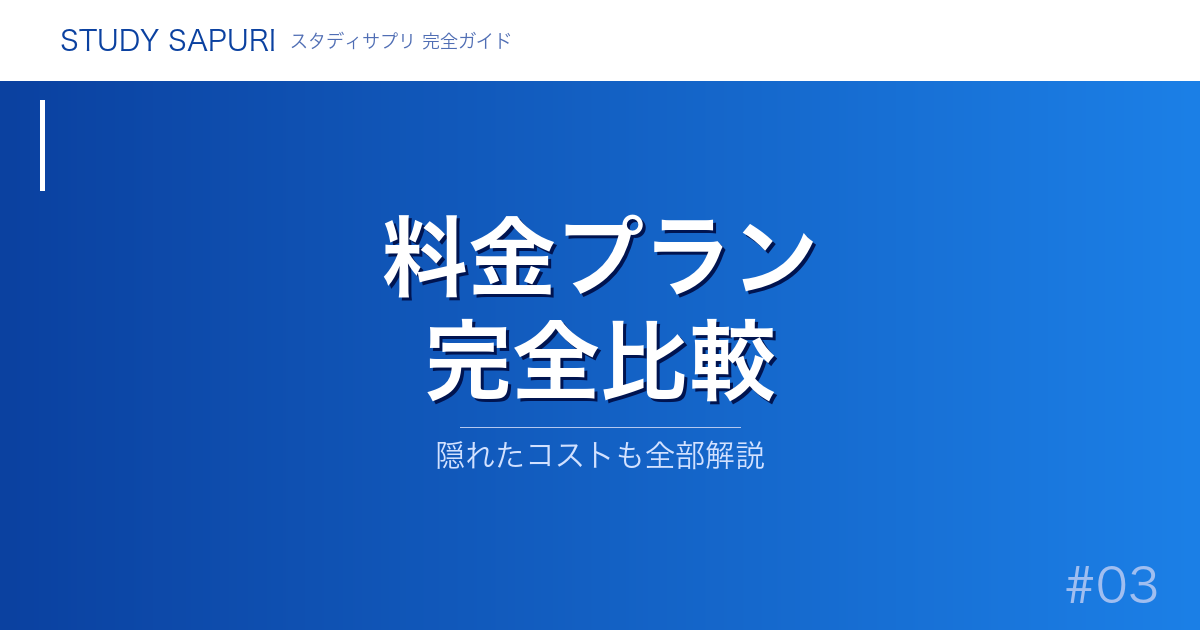 STUDY SAPURI スタディサプリ 完全ガイド

料金プラン
完全比較

隠れたコストも全部解説

#03